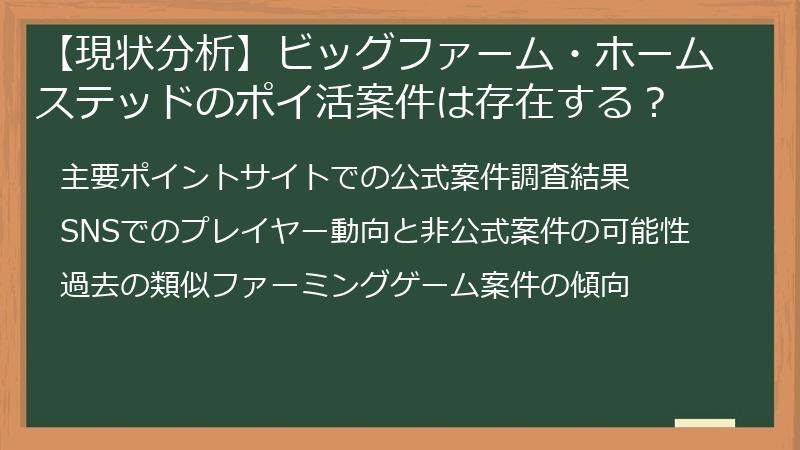 【現状分析】ビッグファーム・ホームステッドのポイ活案件は存在する？

主要ポイントサイトでの公式案件調査結果

SNSでのプレイヤー動向と非公式案件の可能性

過去の類似ファーミングゲーム案件の傾向